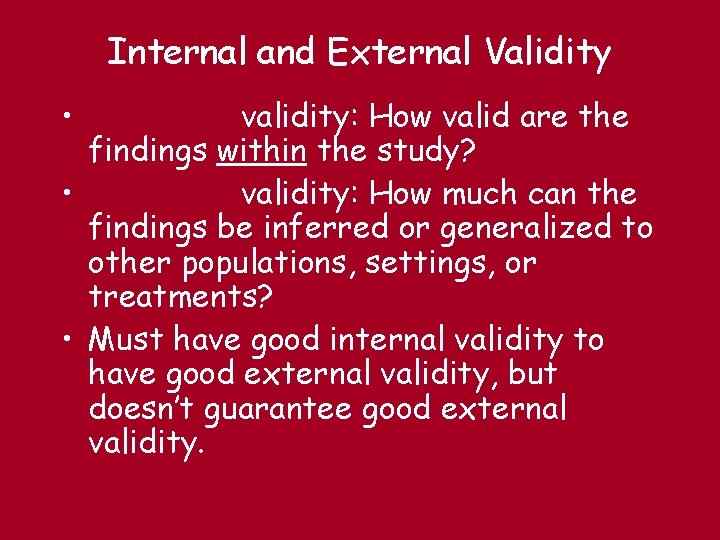 Internal and External Validity

• validity: How valid are the findings within the study?

• validity: How much can the findings be inferred or generalized to other populations, settings, or treatments?

• Must have good internal validity to have good external validity, but doesn't guarantee good external validity.